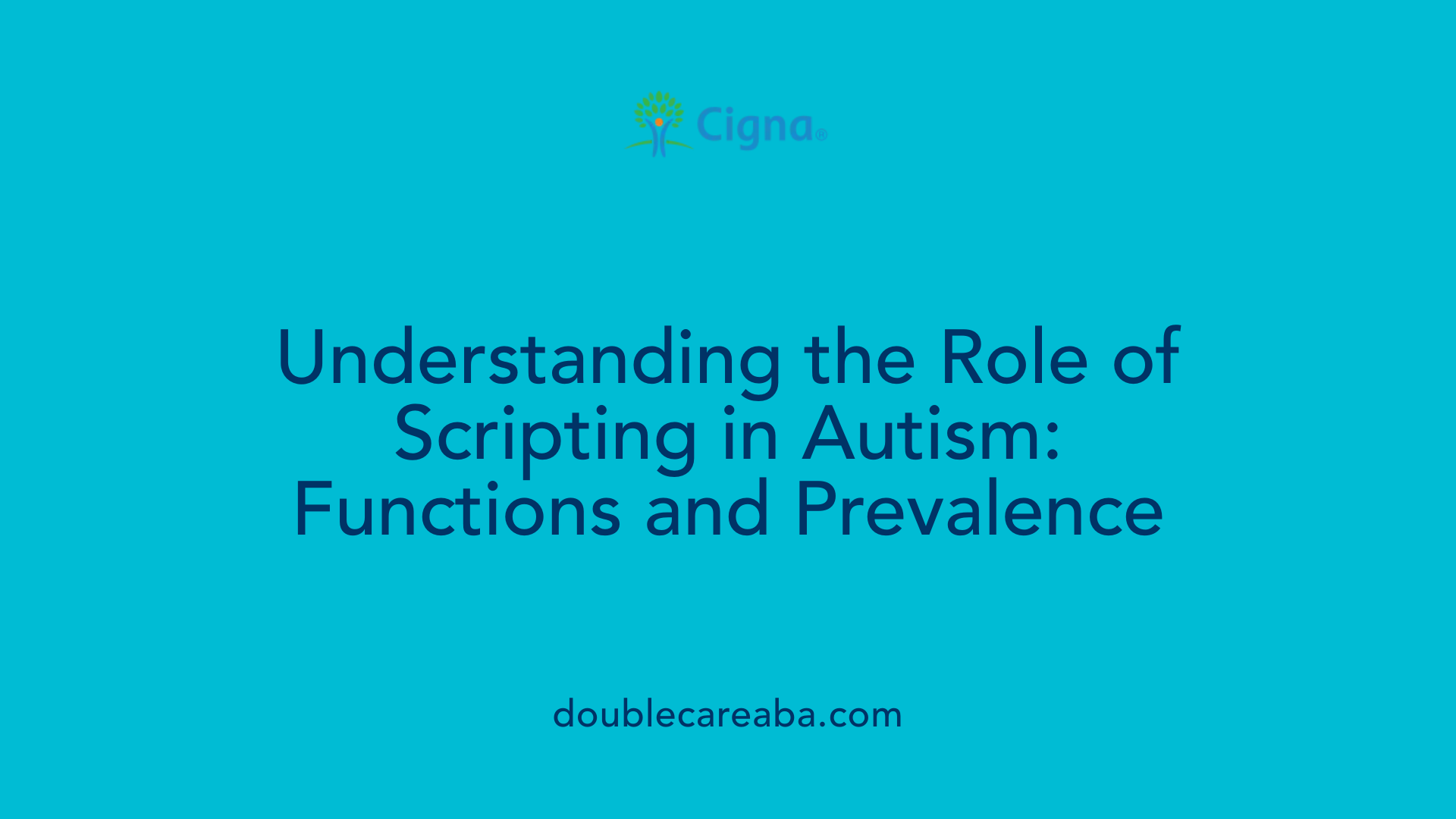 Cigna®

Understanding the Role of Scripting in Autism: Functions and Prevalence

doublecareaba.com